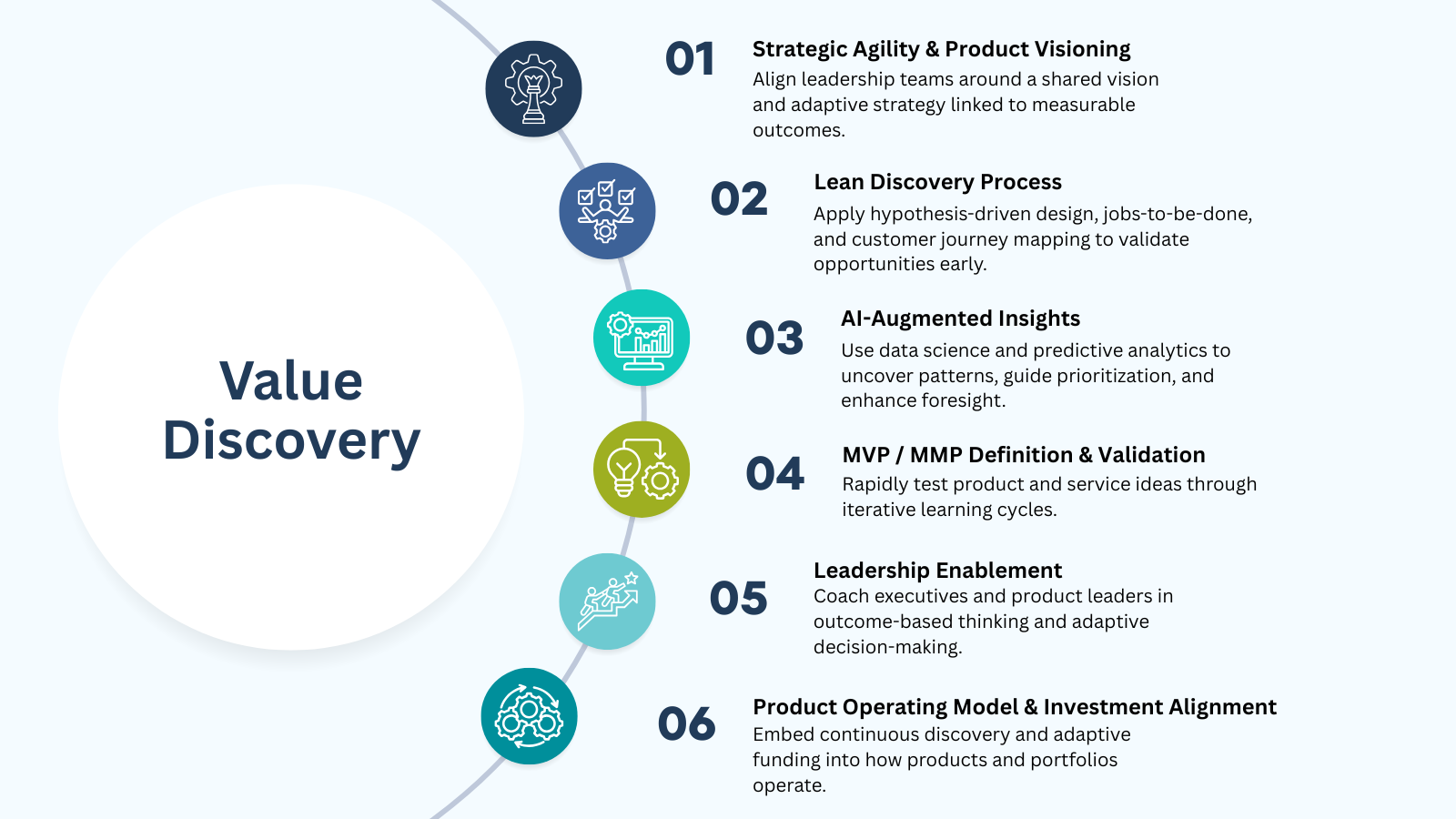 Value Discovery

01
Strategic Agility & Product Visioning
Align leadership teams around a shared vision and adaptive strategy linked to measurable outcomes.

02
Lean Discovery Process
Apply hypothesis-driven design, jobs-to-be-done, and customer journey mapping to validate opportunities early.

03
AI-Augmented Insights
Use data science and predictive analytics to uncover patterns, guide prioritization, and enhance foresight.

04
MVP / MMP Definition & Validation
Rapidly test product and service ideas through iterative learning cycles.

05
Leadership Enablement
Coach executives and product leaders in outcome-based thinking and adaptive decision-making.

06
Product Operating Model & Investment Alignment
Embed continuous discovery and adaptive funding into how products and portfolios operate.